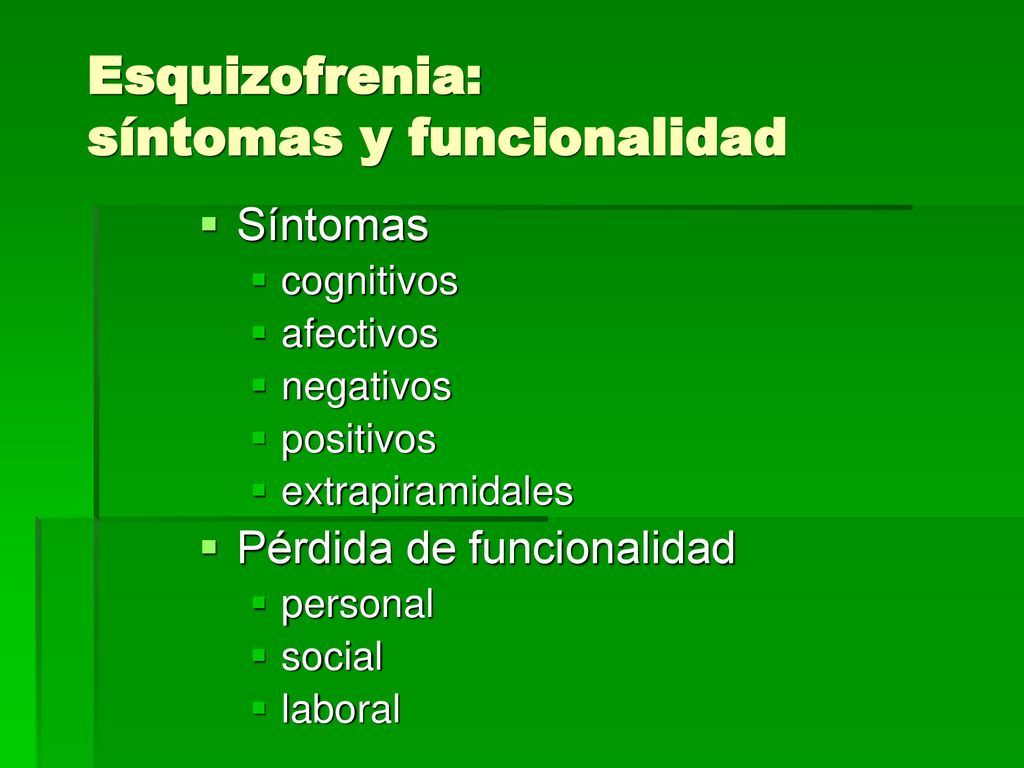 Esquizofrenia:
síntomas y funcionalidad

- Síntomas
  - cognitivos
  - afectivos
  - negativos
  - positivos
  - extrapiramidales
- Pérdida de funcionalidad
  - personal
  - social
  - laboral